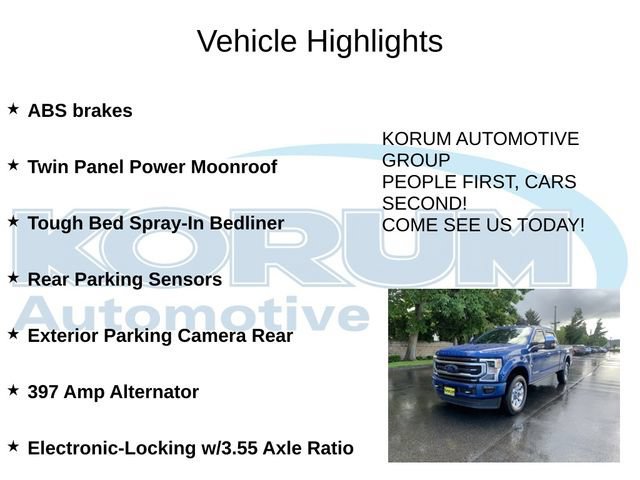 Vehicle Highlights

★ ABS brakes

★ Twin Panel Power Moonroof

★ Tough Bed Spray-In Bedliner

★ Rear Parking Sensors

★ Exterior Parking Camera Rear

★ 397 Amp Alternator

★ Electronic-Locking w/3.55 Axle Ratio

KORUM AUTOMOTIVE GROUP
PEOPLE FIRST, CARS SECOND!
COME SEE US TODAY!

KORUM Automotive